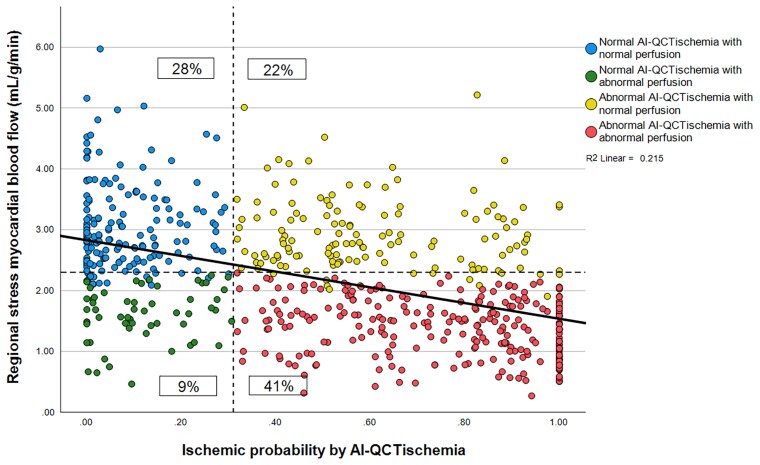 Regional stress myocardial blood flow (mL/g/min)

6.00
5.00
4.00
3.00
2.00
1.00
.00

28%
22%
9%
41%

.00
.20
.40
.60
.80
1.00

Ischemic probability by AI-QCTischemia

Normal AI-QCTischemia with normal perfusion
Normal AI-QCTischemia with abnormal perfusion
Abnormal AI-QCTischemia with normal perfusion
Abnormal AI-QCTischemia with abnormal perfusion

R2 Linear = 0.215